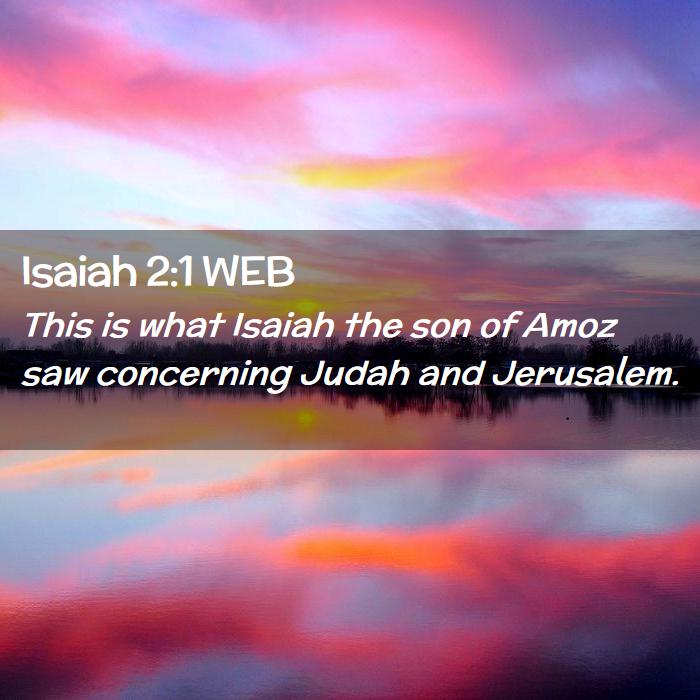 Isaiah 2:1 WEB

This is what Isaiah the son of Amoz saw concerning Judah and Jerusalem.